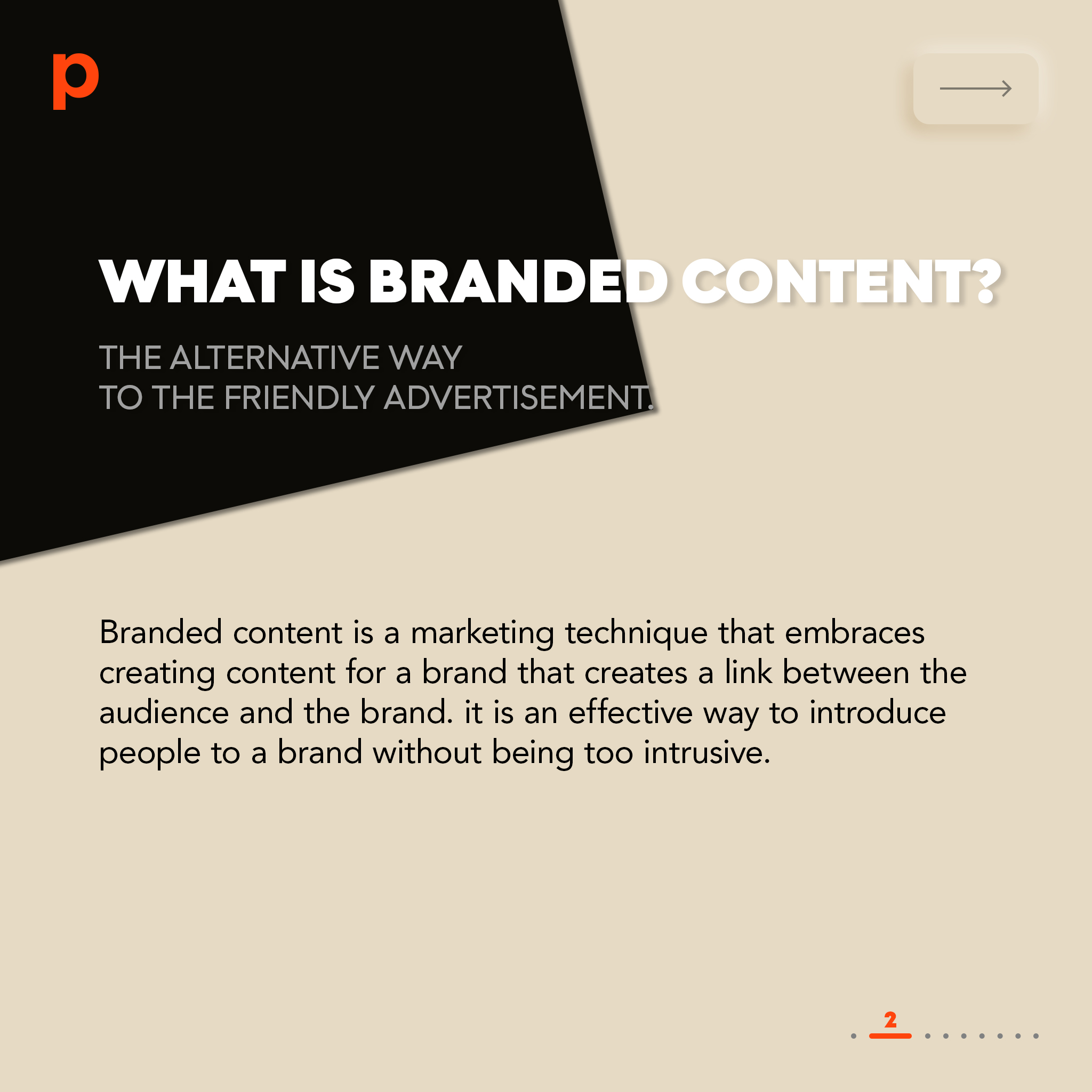 p

WHAT IS BRANDED CONTENT?

THE ALTERNATIVE WAY
TO THE FRIENDLY ADVERTISEMENT.

Branded content is a marketing technique that embraces creating content for a brand that creates a link between the audience and the brand. it is an effective way to introduce people to a brand without being too intrusive.

2